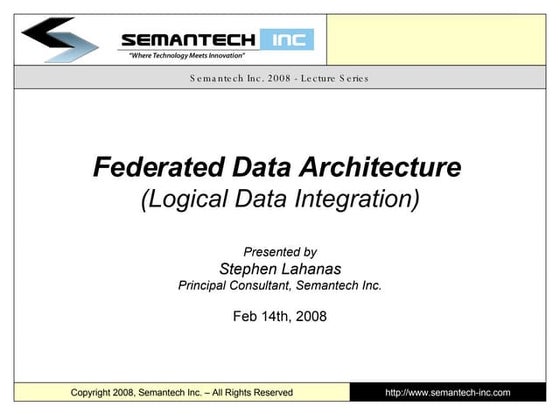 SEMANTECH INC
"Where Technology Meets Innovation"

Semantech Inc. 2008 - Lecture Series

Federated Data Architecture
(Logical Data Integration)

Presented by
Stephen Lahanas
Principal Consultant, Semantech Inc.

Feb 14th, 2008

Copyright 2008, Semantech Inc. – All Rights Reserved

http://www.semantech-inc.com